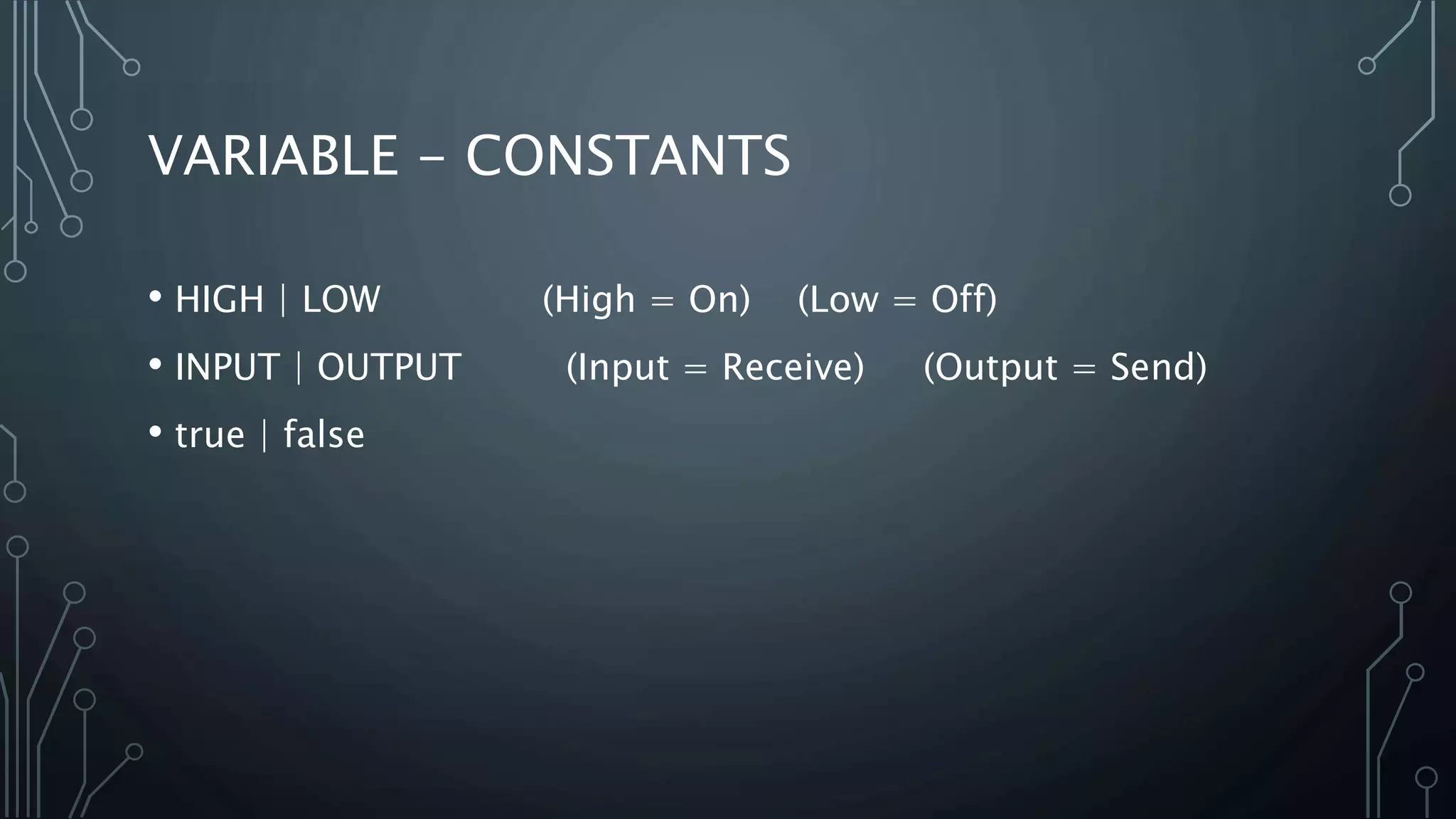 VARIABLE – CONSTANTS

• HIGH | LOW (High = On) (Low = Off)
• INPUT | OUTPUT (Input = Receive) (Output = Send)
• true | false